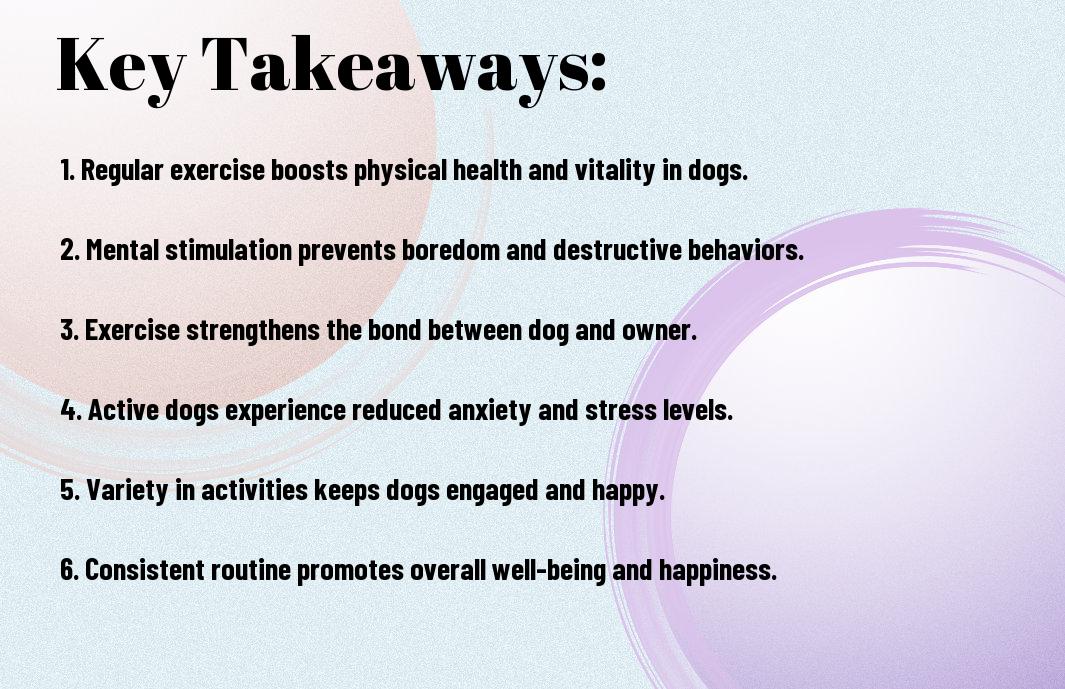 Key Takeaways:

1. Regular exercise boosts physical health and vitality in dogs.

2. Mental stimulation prevents boredom and destructive behaviors.

3. Exercise strengthens the bond between dog and owner.

4. Active dogs experience reduced anxiety and stress levels.

5. Variety in activities keeps dogs engaged and happy.

6. Consistent routine promotes overall well-being and happiness.